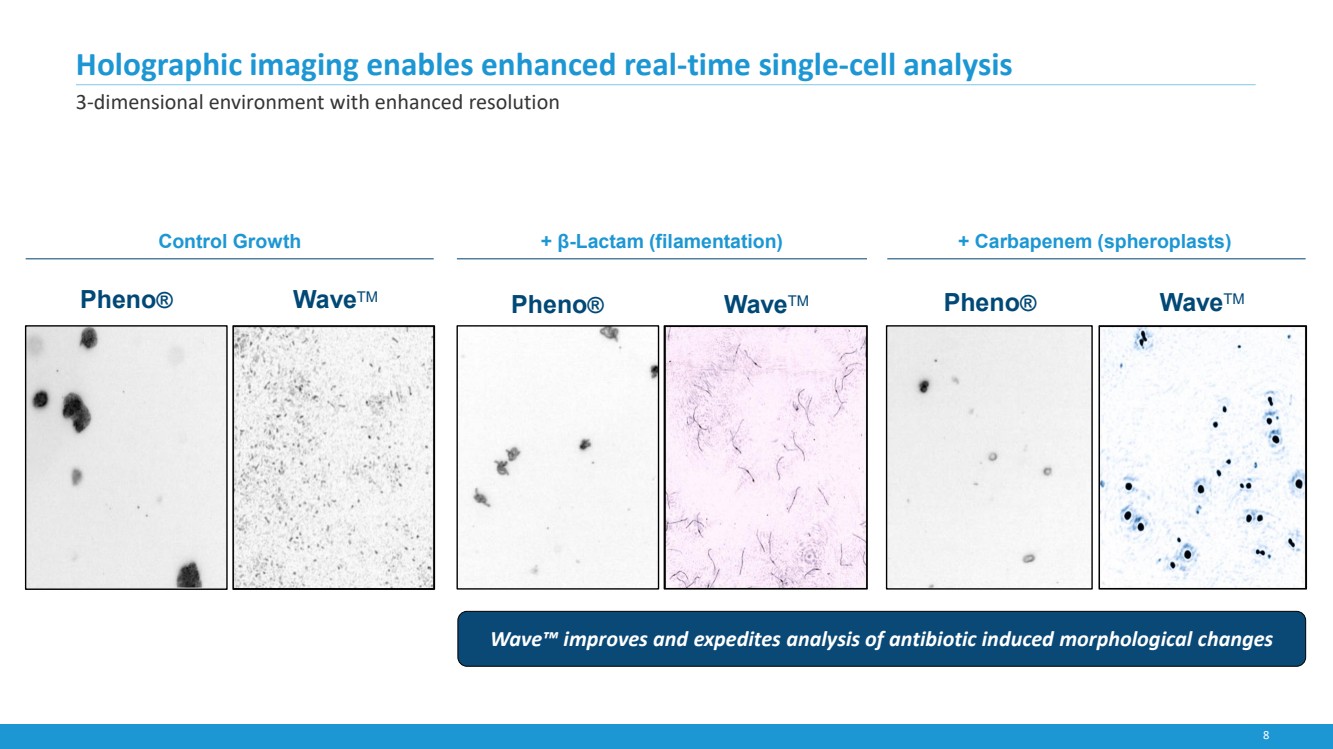 Holographic imaging enables enhanced real-time single-cell analysis

3-dimensional environment with enhanced resolution

Control Growth

Pheno® WaveTM

+ β-Lactam (filamentation)

Pheno® WaveTM

+ Carbapenem (spheroplasts)

Pheno® WaveTM

Wave™ improves and expedites analysis of antibiotic induced morphological changes

8